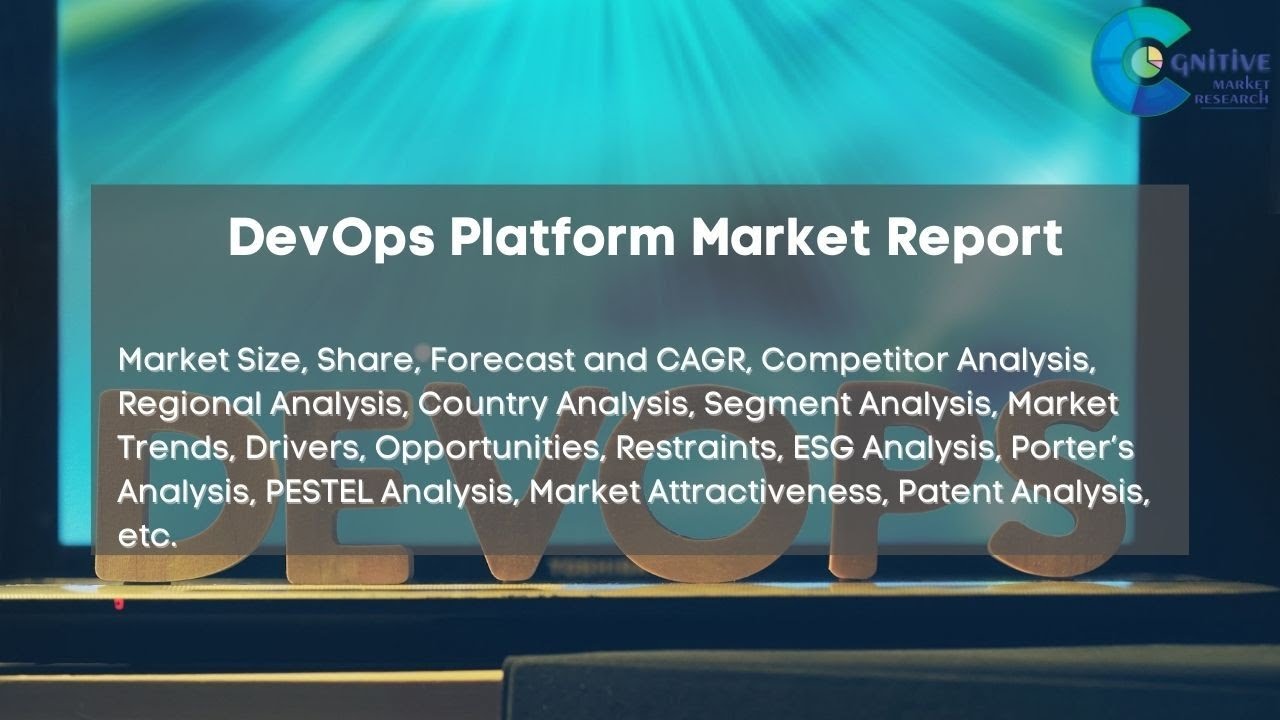 GNITIVE
MARKET
RESEARCH

DevOps Platform Market Report

Market Size, Share, Forecast and CAGR, Competitor Analysis, Regional Analysis, Country Analysis, Segment Analysis, Market Trends, Drivers, Opportunities, Restraints, ESG Analysis, Porter's Analysis, PESTEL Analysis, Market Attractiveness, Patent Analysis, etc.

DEVOPS